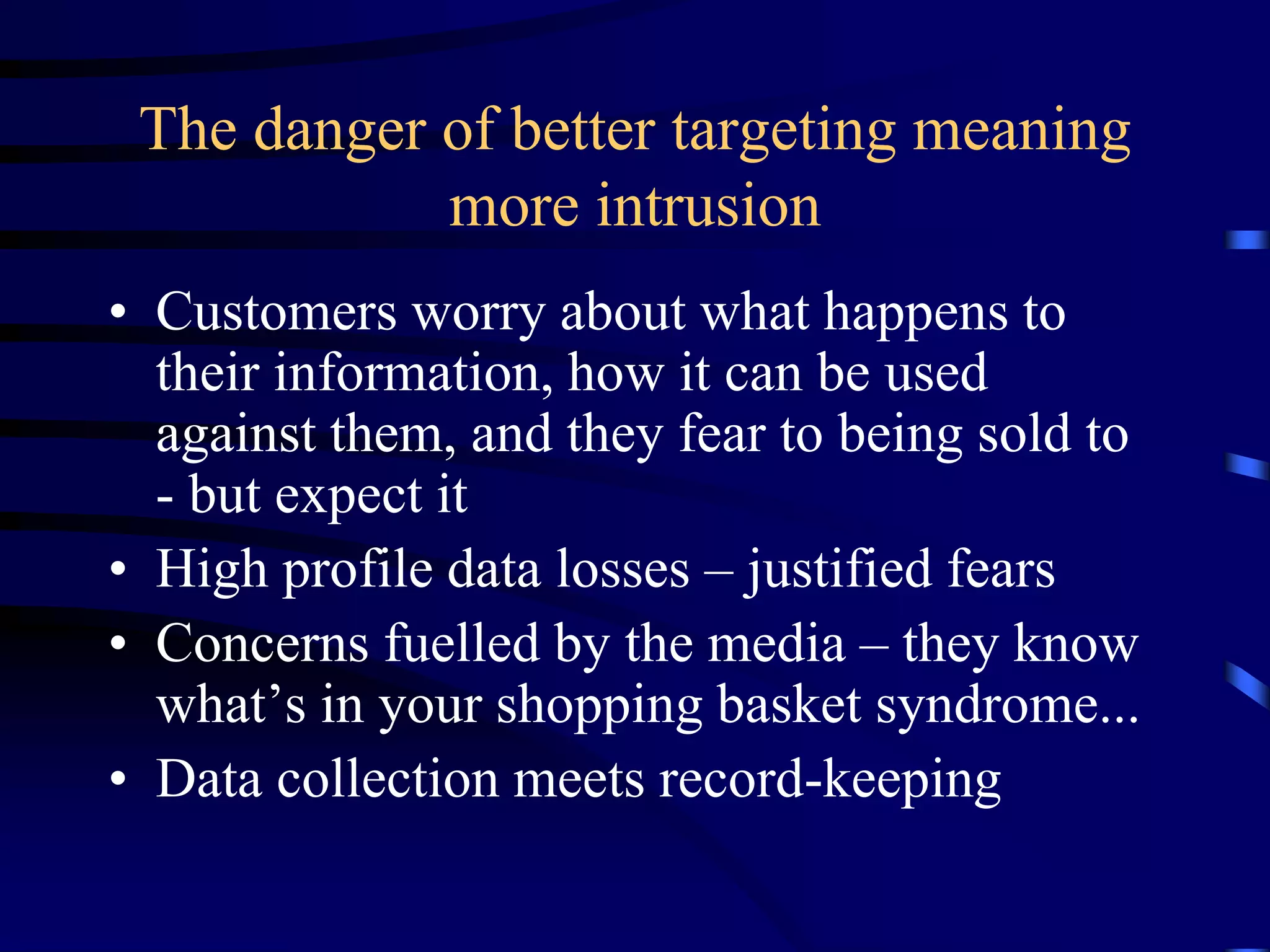 The danger of better targeting meaning more intrusion

• Customers worry about what happens to their information, how it can be used against them, and they fear to being sold to - but expect it
• High profile data losses – justified fears
• Concerns fuelled by the media – they know what’s in your shopping basket syndrome...
• Data collection meets record-keeping